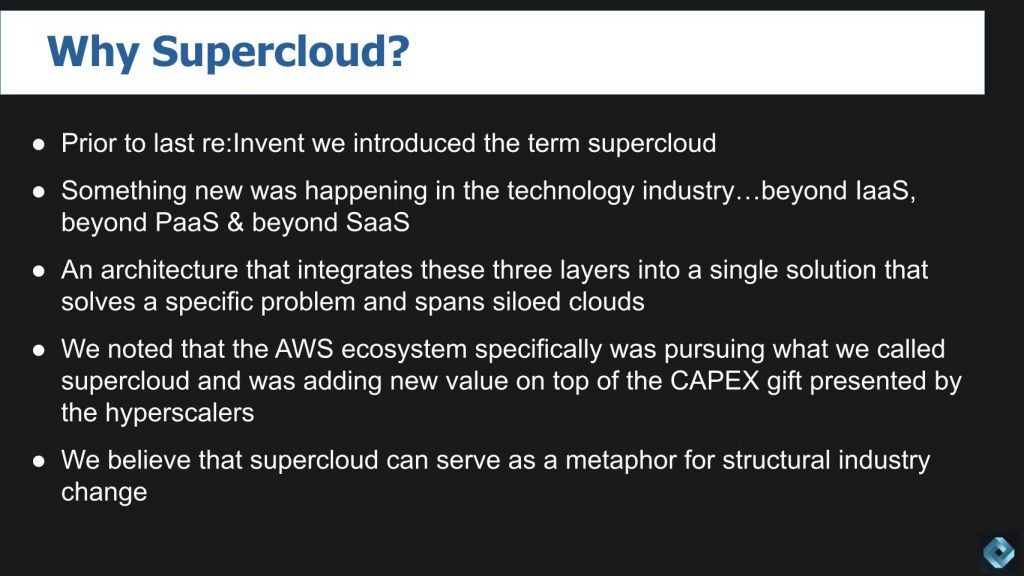 Why Supercloud?

● Prior to last re:Invent we introduced the term supercloud

● Something new was happening in the technology industry…beyond IaaS, beyond PaaS & beyond SaaS

● An architecture that integrates these three layers into a single solution that solves a specific problem and spans siloed clouds

● We noted that the AWS ecosystem specifically was pursuing what we called supercloud and was adding new value on top of the CAPEX gift presented by the hyperscalers

● We believe that supercloud can serve as a metaphor for structural industry change